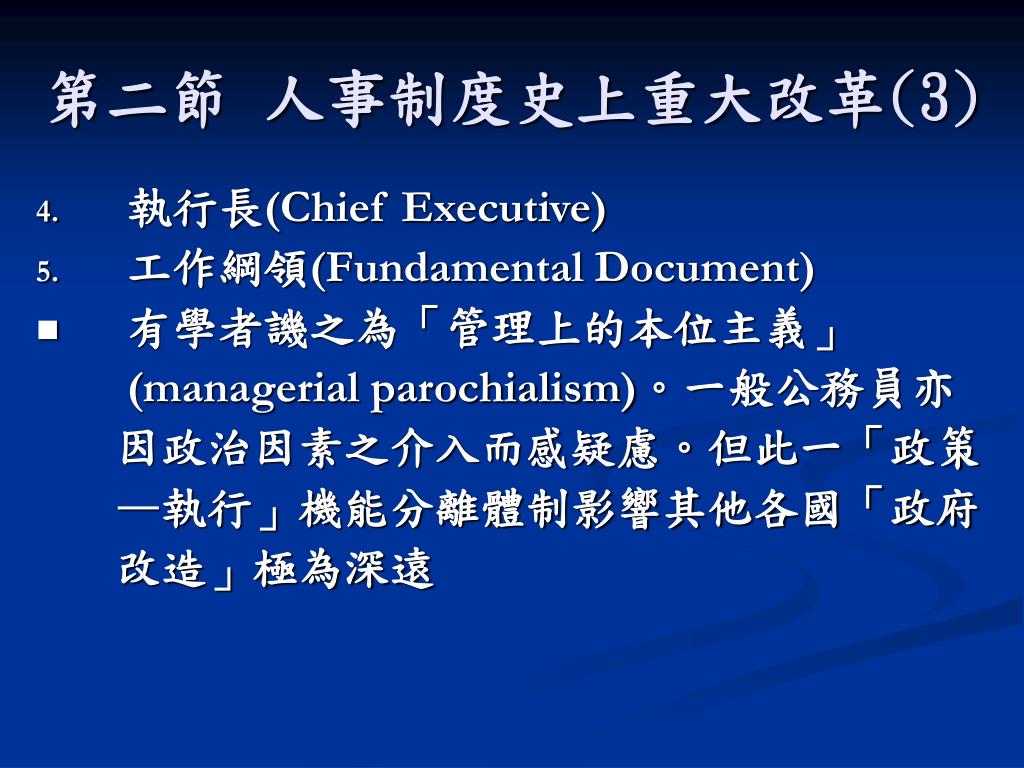 第二節 人事制度史上重大改革(3)

4. 執行長(Chief Executive)
5. 工作綱領(Fundamental Document)
■ 有學者譏之為「管理上的本位主義」(managerial parochialism)。一般公務員亦因政治因素之介入而感疑慮。但此一「政策—執行」機能分離體制影響其他各國「政府改造」極為深遠